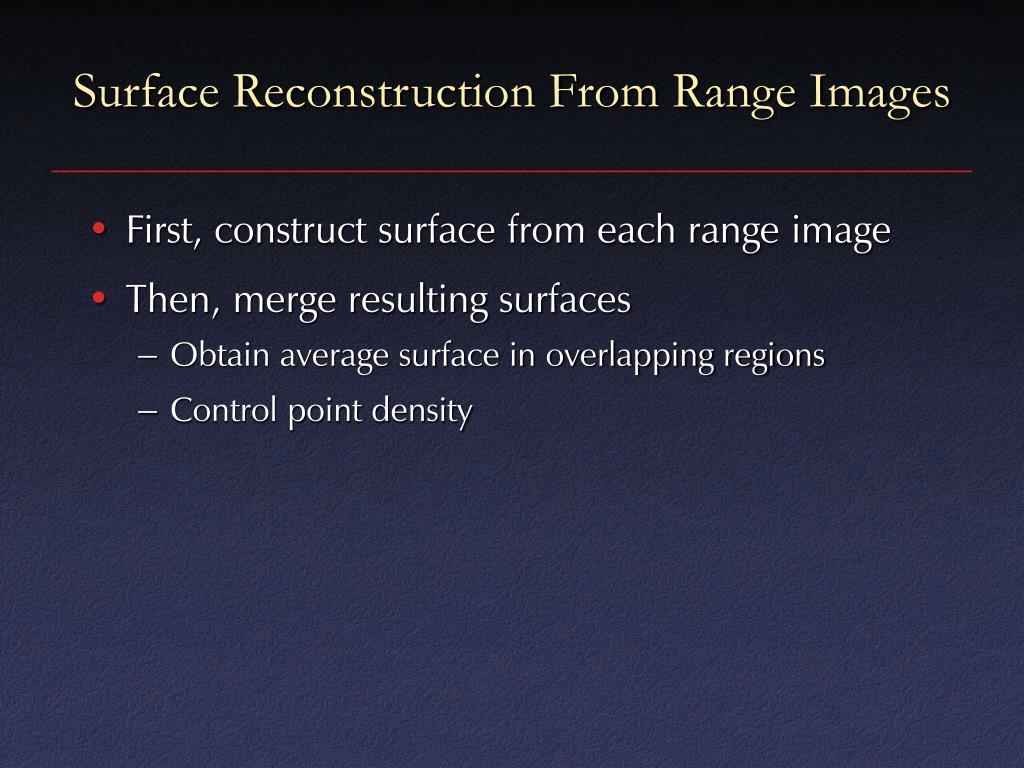 Surface Reconstruction From Range Images

• First, construct surface from each range image

• Then, merge resulting surfaces

– Obtain average surface in overlapping regions

– Control point density